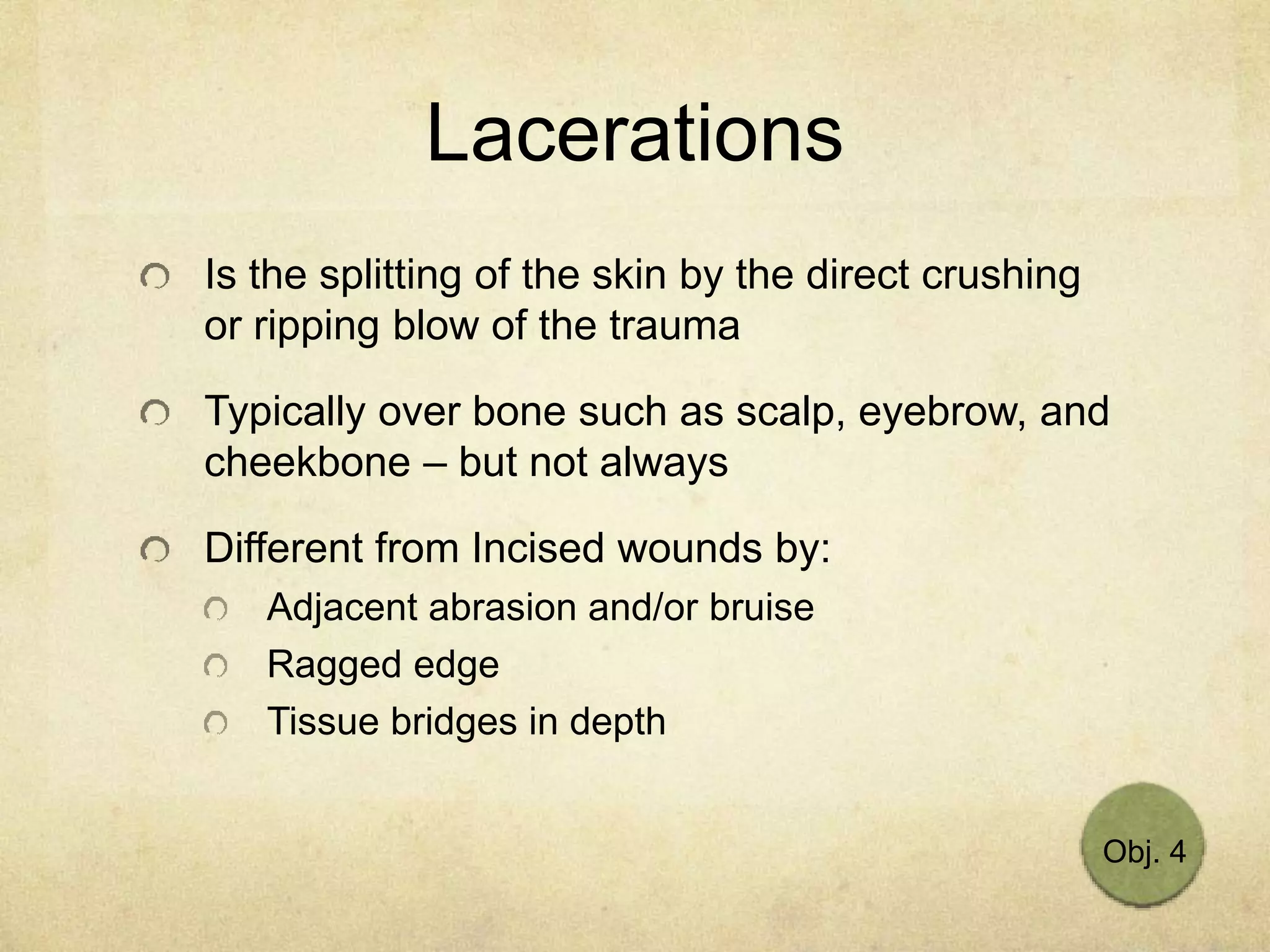 Lacerations

Is the splitting of the skin by the direct crushing or ripping blow of the trauma

Typically over bone such as scalp, eyebrow, and cheekbone – but not always

Different from Incised wounds by:

Adjacent abrasion and/or bruise

Ragged edge

Tissue bridges in depth

Obj. 4